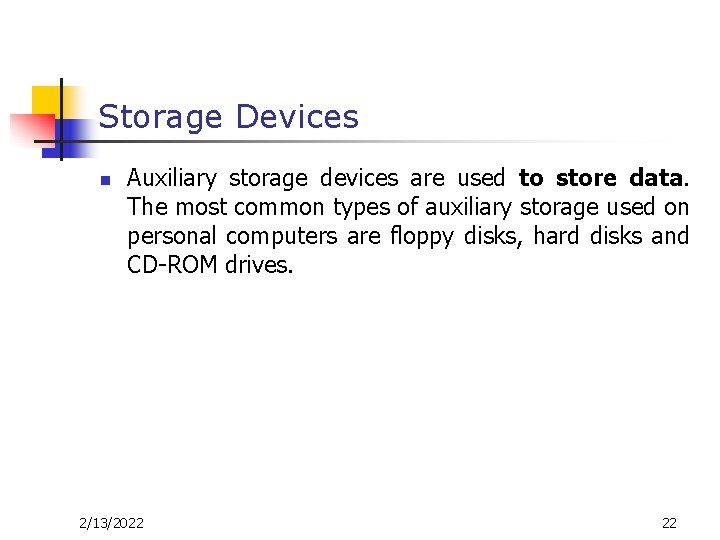 Storage Devices

Auxiliary storage devices are used to store data. The most common types of auxiliary storage used on personal computers are floppy disks, hard disks and CD-ROM drives.

2/13/2022

22